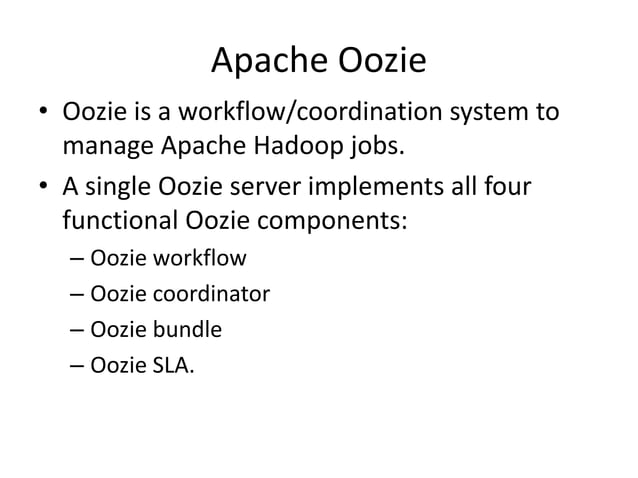 Apache Oozie

• Oozie is a workflow/coordination system to manage Apache Hadoop jobs.

• A single Oozie server implements all four functional Oozie components:
– Oozie workflow
– Oozie coordinator
– Oozie bundle
– Oozie SLA.